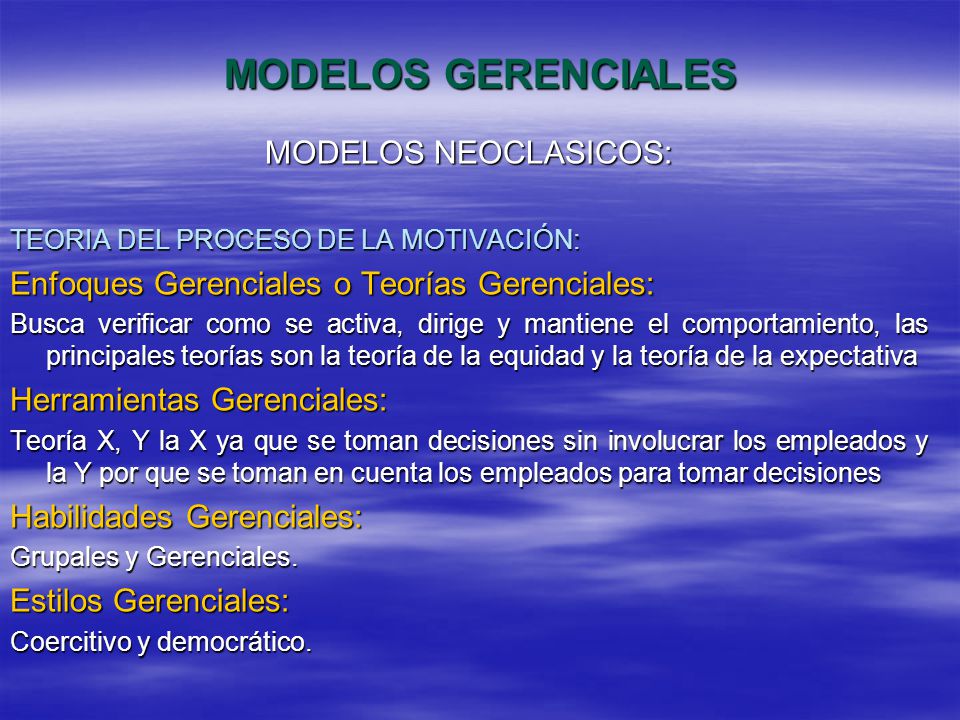 MODELOS GERENCIALES

MODELOS NEOCLASICOS:

TEORIA DEL PROCESO DE LA MOTIVACIÓN:

Enfoques Gerenciales o Teorías Gerenciales:

Busca verificar como se activa, dirige y mantiene el comportamiento, las principales teorías son la teoría de la equidad y la teoría de la expectativa

Herramientas Gerenciales:

Teoría X, Y la X ya que se toman decisiones sin involucrar los empleados y la Y por que se toman en cuenta los empleados para tomar decisiones

Habilidades Gerenciales:

Grupales y Gerenciales.

Estilos Gerenciales:

Coercitivo y democrático.